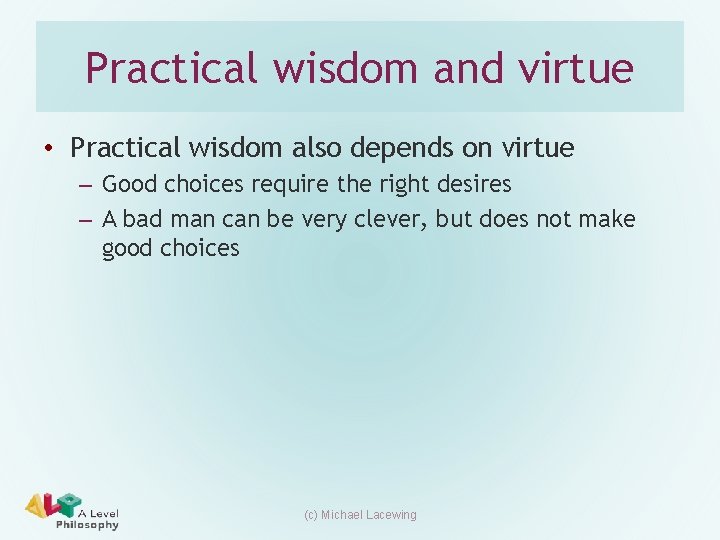 Practical wisdom and virtue

• Practical wisdom also depends on virtue
  – Good choices require the right desires
  – A bad man can be very clever, but does not make good choices

ALP A Level Philosophy

(c) Michael Lacewing